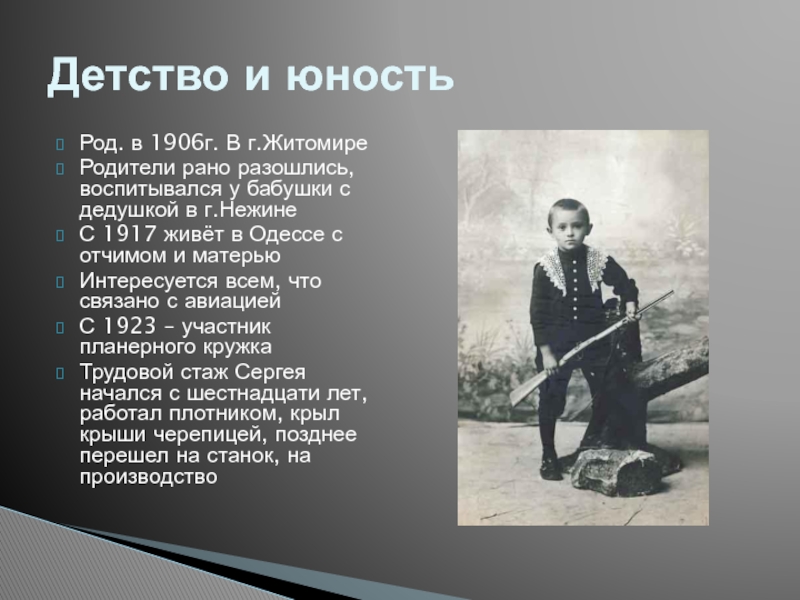 Детство и юность

Род. в 1906г. В г.Житомире

Родители рано разошлись, воспитывался у бабушки с дедушкой в г.Нежине

С 1917 живёт в Одессе с отчимом и матерью

Интересуется всем, что связано с авиацией

С 1923 – участник планерного кружка

Трудовой стаж Сергея начался с шестнадцати лет, работал плотником, крыл крыши черепицей, позднее перешел на станок, на производство